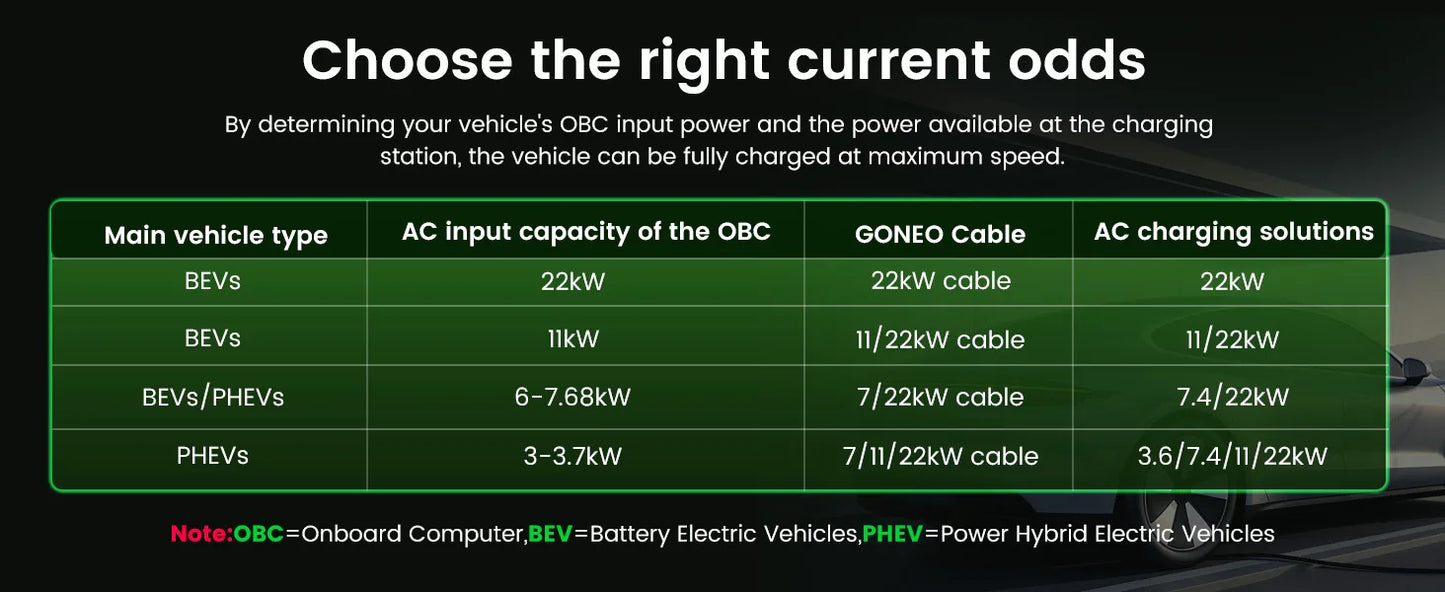 Choose the right current odds

By determining your vehicle's OBC input power and the power available at the charging station, the vehicle can be fully charged at maximum speed.

| Main vehicle type | AC input capacity of the OBC | GONEO Cable | AC charging solutions |
|---|---|---|---|
| BEVs | 22kW | 22kW cable | 22kW |
| BEVs | 11kW | 11/22kW cable | 11/22kW |
| BEVs/PHEVs | 6-7.68kW | 7/22kW cable | 7.4/22kW |
| PHEVs | 3-3.7kW | 7/11/22kW cable | 3.6/7.4/11/22kW |

Note:OBC=Onboard Computer,BEV=Battery Electric Vehicles,PHEV=Power Hybrid Electric Vehicles